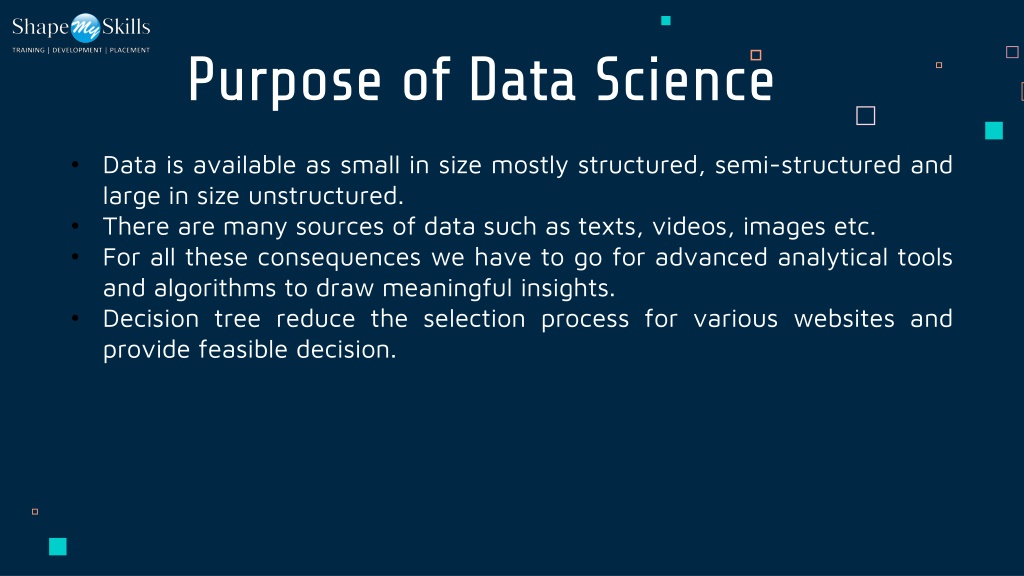 Shape My Skills
TRAINING | DEVELOPMENT | PLACEMENT

Purpose of Data Science

• Data is available as small in size mostly structured, semi-structured and large in size unstructured.
• There are many sources of data such as texts, videos, images etc.
• For all these consequences we have to go for advanced analytical tools and algorithms to draw meaningful insights.
• Decision tree reduce the selection process for various websites and provide feasible decision.